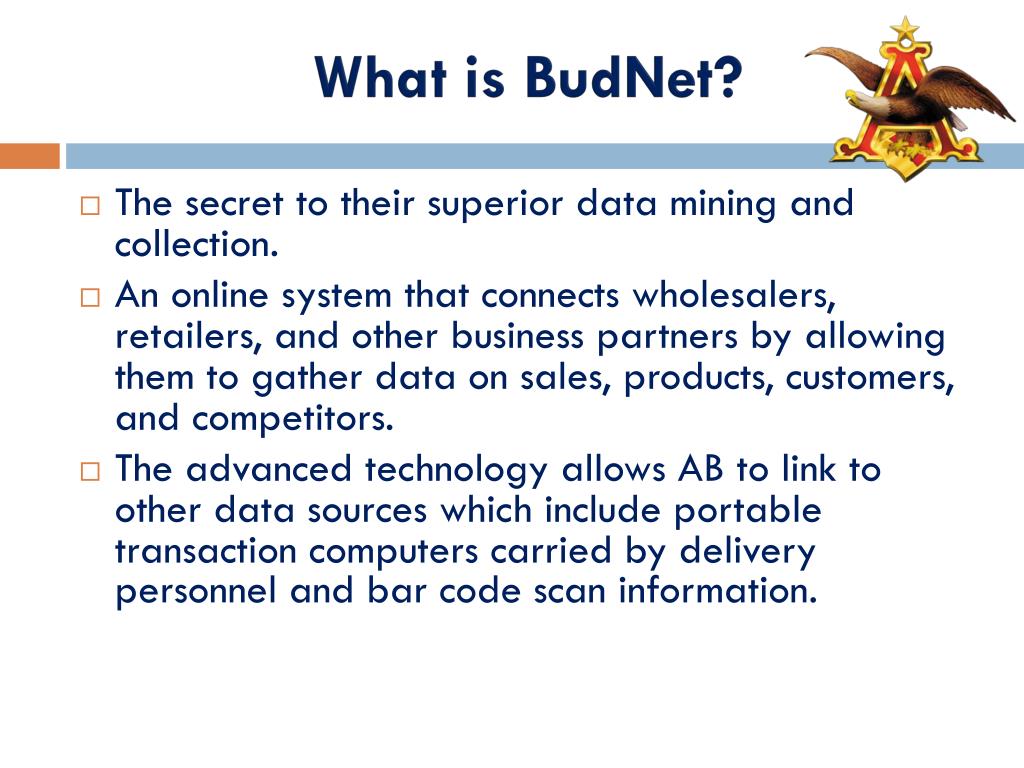 What is BudNet?

□ The secret to their superior data mining and collection.

□ An online system that connects wholesalers, retailers, and other business partners by allowing them to gather data on sales, products, customers, and competitors.

□ The advanced technology allows AB to link to other data sources which include portable transaction computers carried by delivery personnel and bar code scan information.